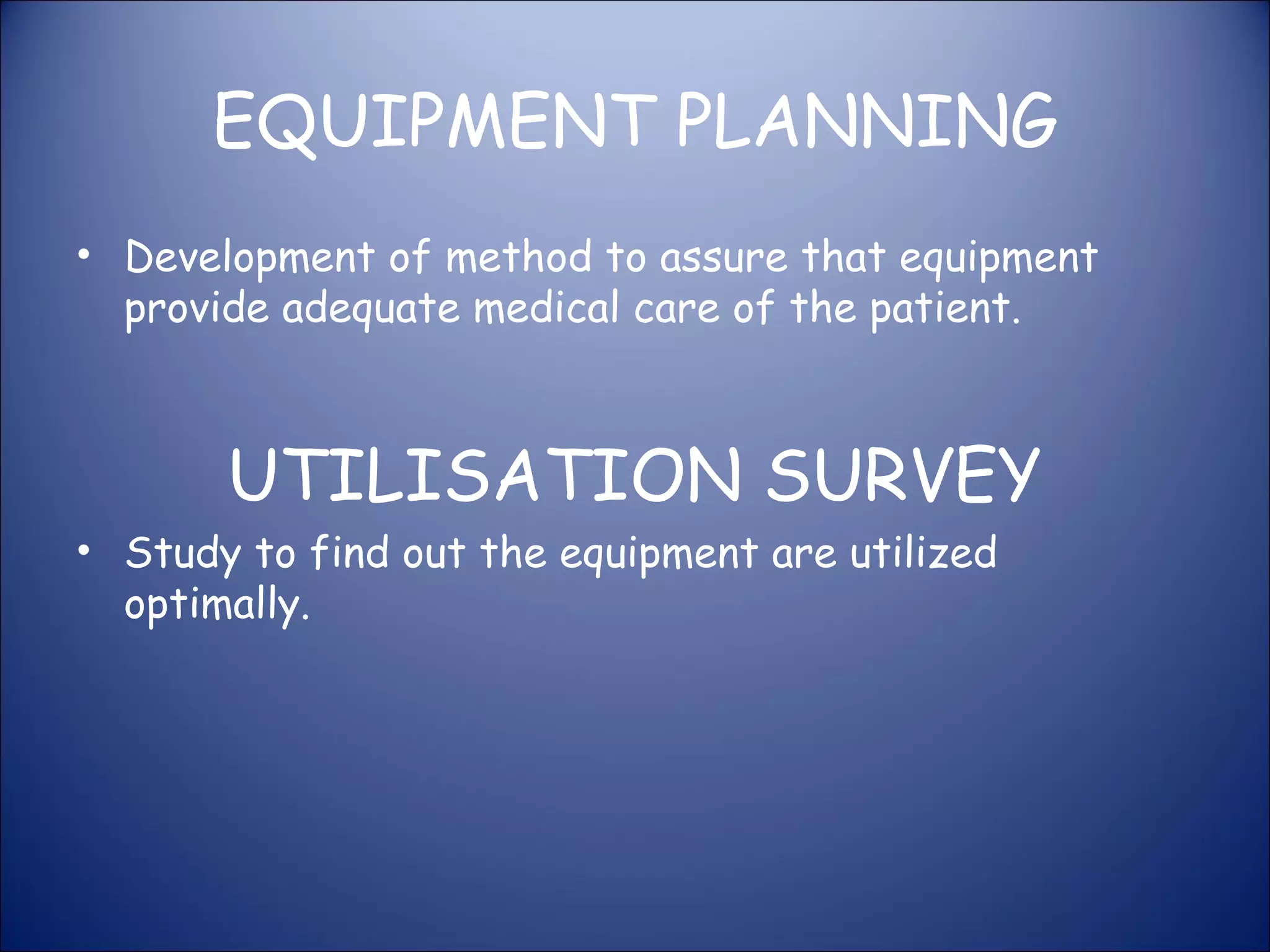 EQUIPMENT PLANNING

• Development of method to assure that equipment provide adequate medical care of the patient.

UTILISATION SURVEY

• Study to find out the equipment are utilized optimally.